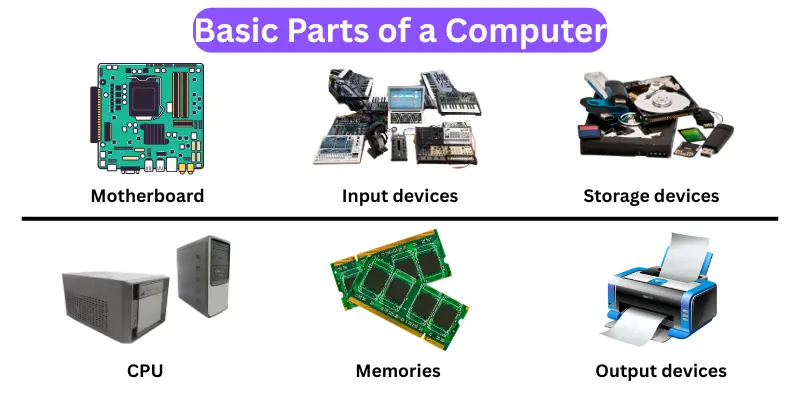 Basic Parts of a Computer

Motherboard

Input devices

Storage devices

CPU

Memories

Output devices